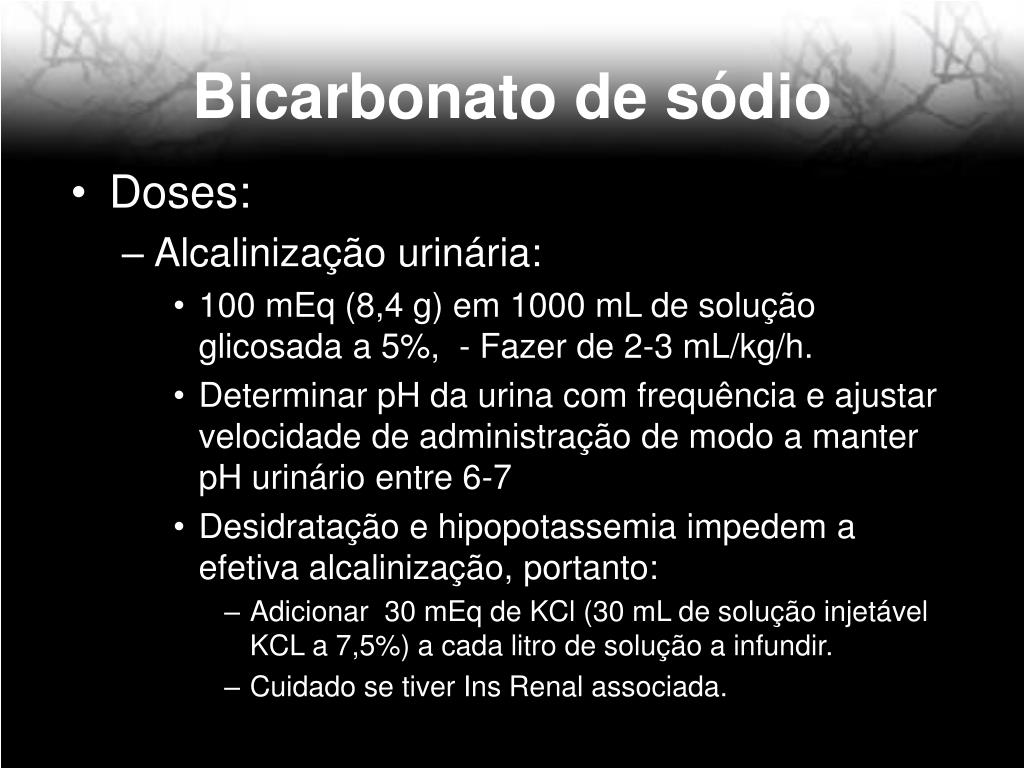 Bicarbonato de sódio

• Doses:
– Alcalinização urinária:
• 100 mEq (8,4 g) em 1000 mL de solução glicosada a 5%, - Fazer de 2-3 mL/kg/h.
• Determinar pH da urina com frequência e ajustar velocidade de administração de modo a manter pH urinário entre 6-7
• Desidratação e hipopotassemia impedem a efetiva alcalinização, portanto:
– Adicionar 30 mEq de KCl (30 mL de solução injetável KCL a 7,5%) a cada litro de solução a infundir.
– Cuidado se tiver Ins Renal associada.